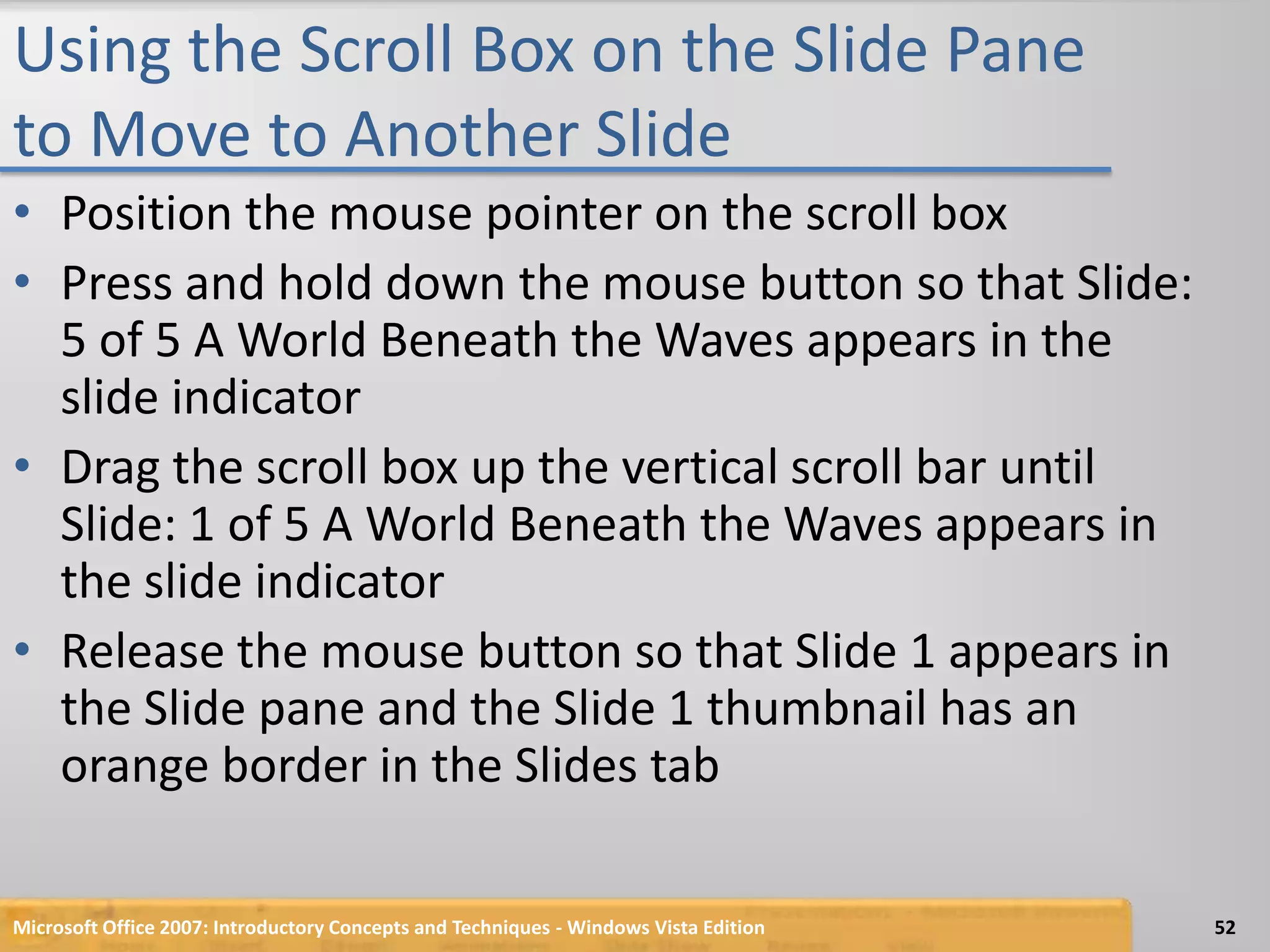 Using the Scroll Box on the Slide Pane to Move to Another Slide

• Position the mouse pointer on the scroll box
• Press and hold down the mouse button so that Slide: 5 of 5 A World Beneath the Waves appears in the slide indicator
• Drag the scroll box up the vertical scroll bar until Slide: 1 of 5 A World Beneath the Waves appears in the slide indicator
• Release the mouse button so that Slide 1 appears in the Slide pane and the Slide 1 thumbnail has an orange border in the Slides tab

Microsoft Office 2007: Introductory Concepts and Techniques - Windows Vista Edition

52